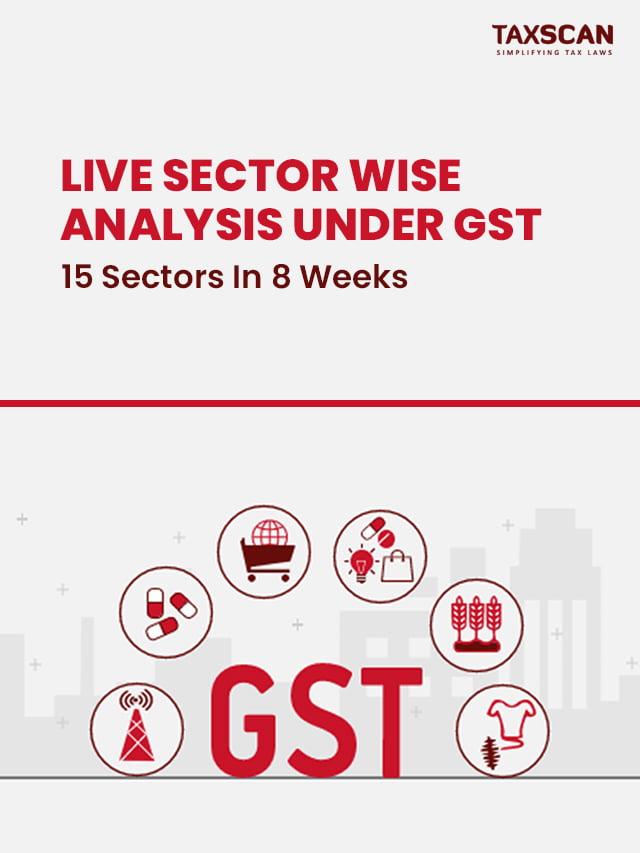 TAXSCAN
SIMPLIFYING TAX LAWS

LIVE SECTOR WISE ANALYSIS UNDER GST
15 Sectors In 8 Weeks

GST